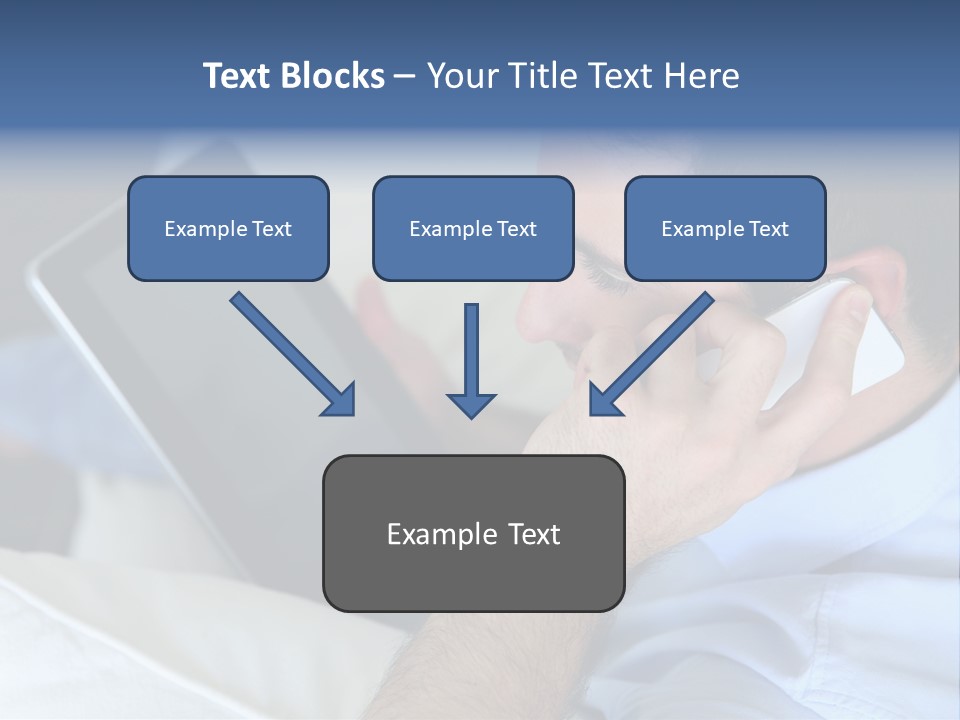 Text Blocks – Your Title Text Here

Example Text

Example Text

Example Text

Example Text